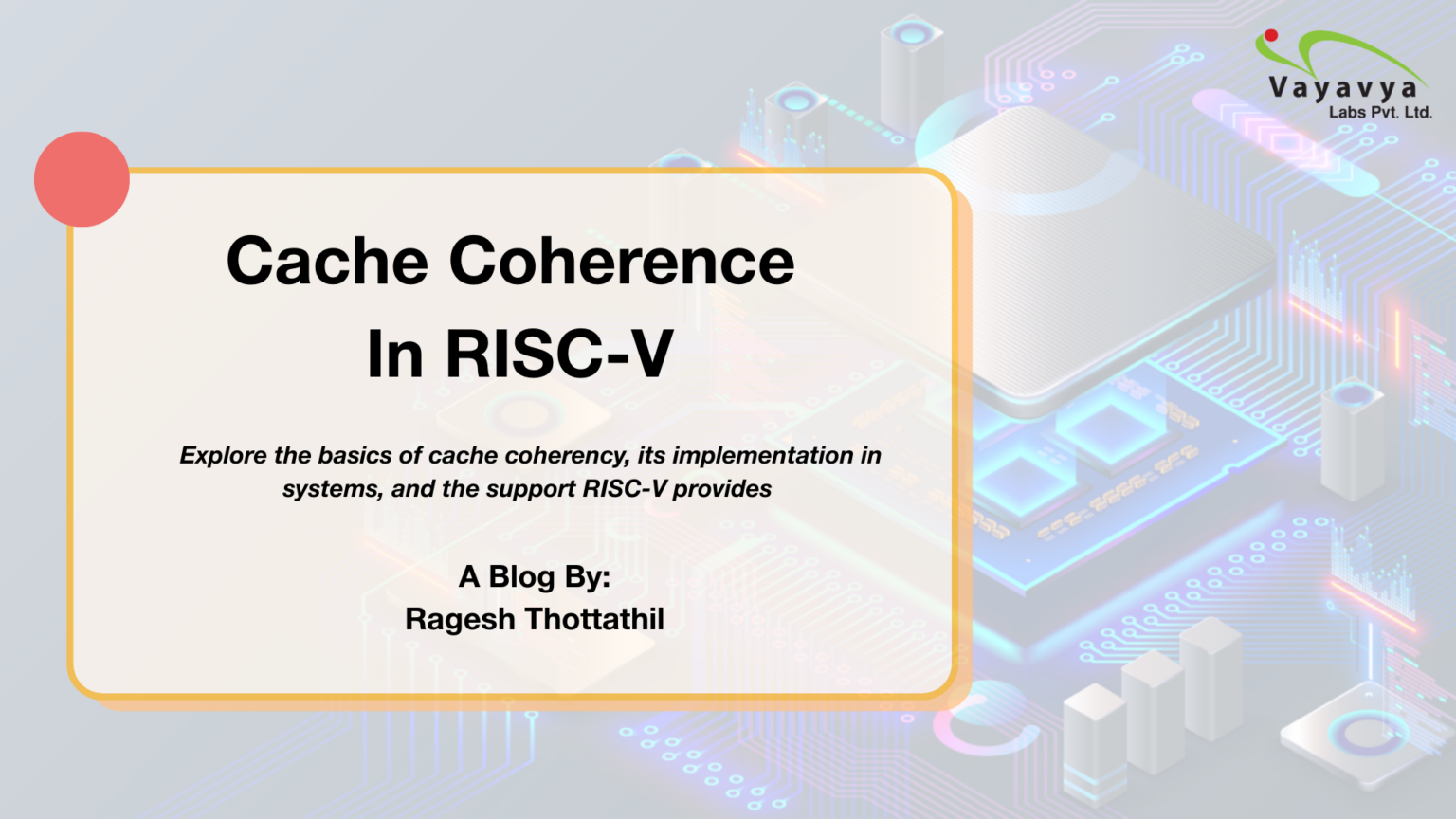 Vayavya
Labs Pvt. Ltd.

Cache Coherence
In RISC-V

Explore the basics of cache coherency, its implementation in systems, and the support RISC-V provides

A Blog By:
Ragesh Thottathil